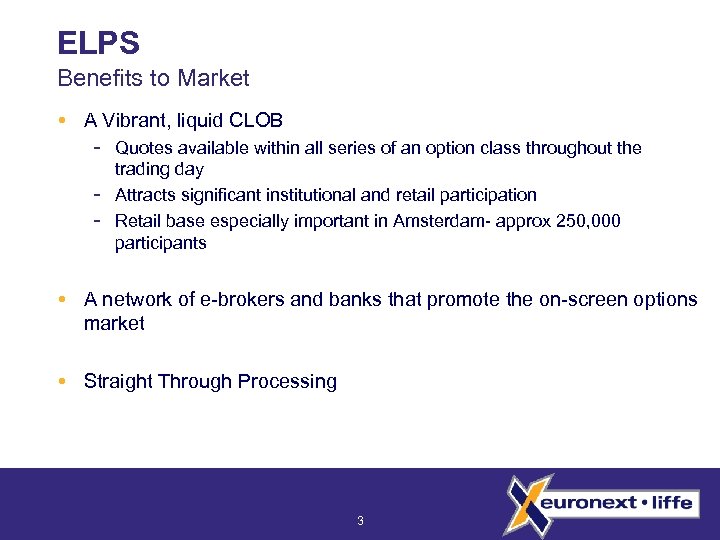 ELPS
Benefits to Market

• A Vibrant, liquid CLOB
  - Quotes available within all series of an option class throughout the trading day
  - Attracts significant institutional and retail participation
  - Retail base especially important in Amsterdam- approx 250,000 participants

• A network of e-brokers and banks that promote the on-screen options market

• Straight Through Processing

3

euronext • liffe